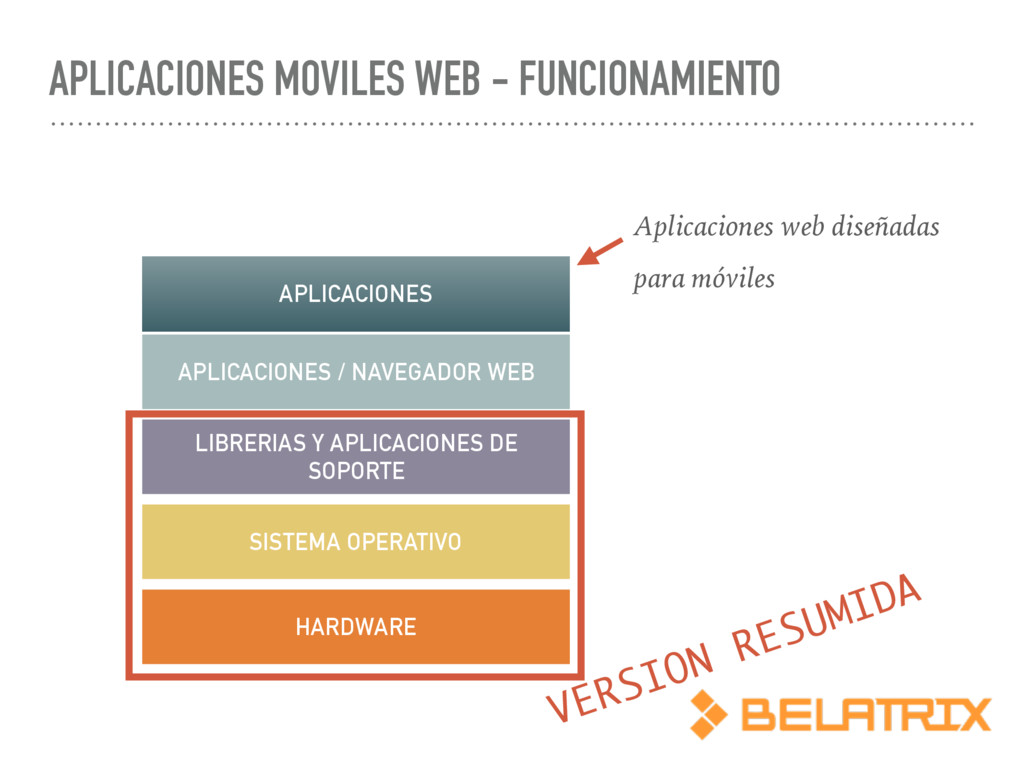 APLICACIONES MOVILES WEB - FUNCIONAMIENTO

Aplicaciones web diseñadas para móviles

APLICACIONES

APLICACIONES / NAVEGADOR WEB

LIBRERIAS Y APLICACIONES DE SOPORTE

SISTEMA OPERATIVO

HARDWARE

VERSION RESUMIDA

BELATRIX